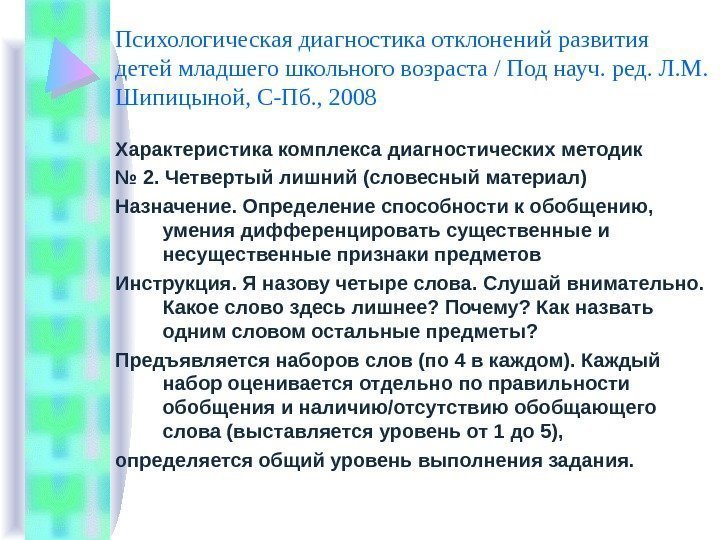 Психологическая диагностика отклонений развития детей младшего школьного возраста / Под науч. ред. Л.М. Шипицыной, С-Пб., 2008

Характеристика комплекса диагностических методик

№ 2. Четвертый лишний (словесный материал)

Назначение. Определение способности к обобщению, умения дифференцировать существенные и несущественные признаки предметов

Инструкция. Я назову четыре слова. Слушай внимательно. Какое слово здесь лишнее? Почему? Как назвать одним словом остальные предметы?

Предъявляется наборов слов (по 4 в каждом). Каждый набор оценивается отдельно по правильности обобщения и наличию/отсутствию обобщающего слова (выставляется уровень от 1 до 5),

определяется общий уровень выполнения задания.